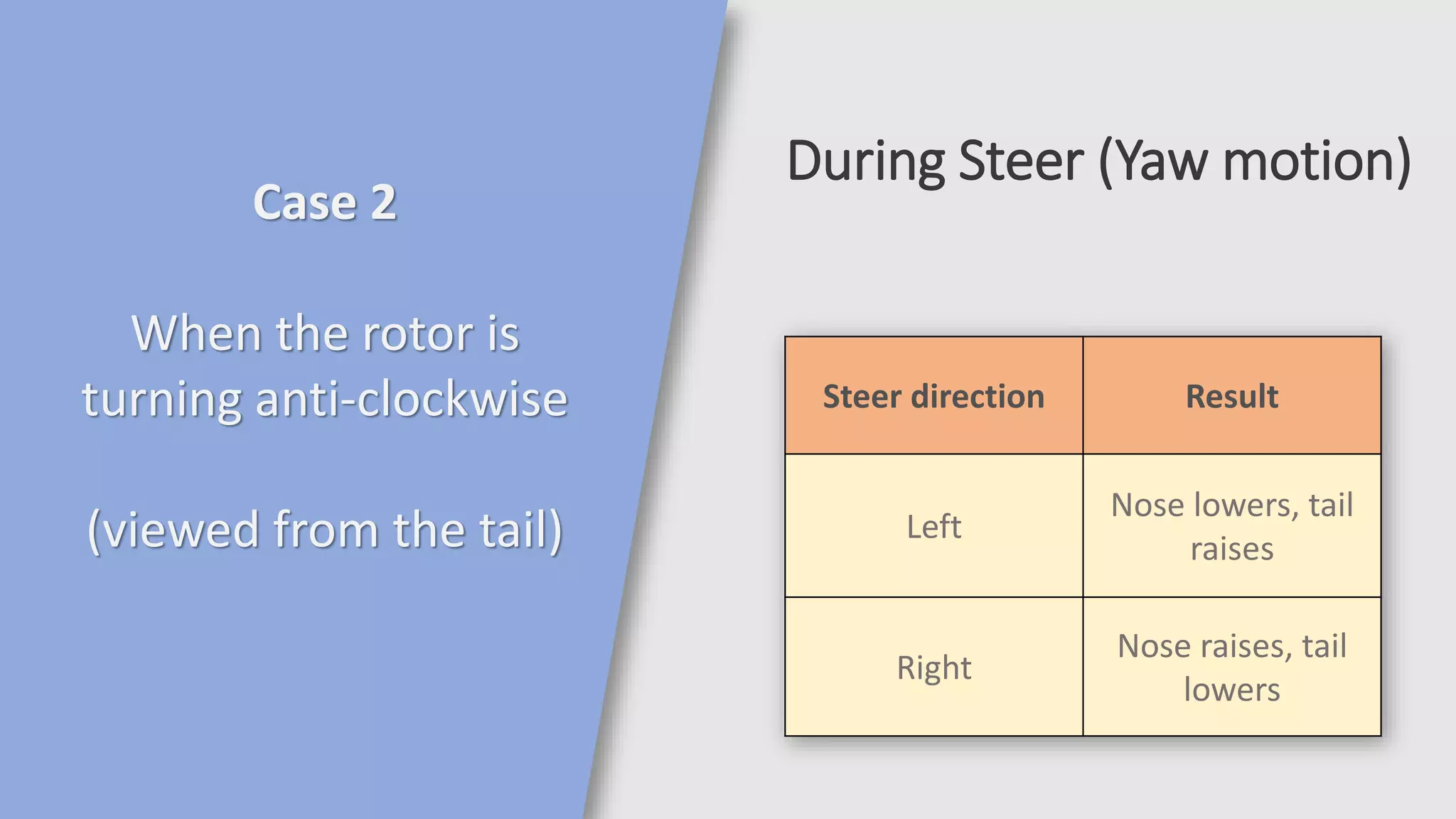 Case 2

When the rotor is turning anti-clockwise

(viewed from the tail)

During Steer (Yaw motion)

| Steer direction | Result |
|---|---|
| Left | Nose lowers, tail raises |
| Right | Nose raises, tail lowers |